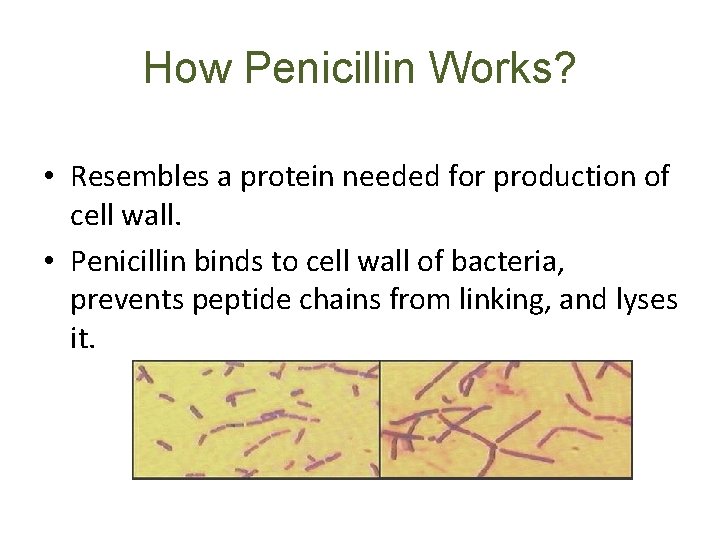 How Penicillin Works?

• Resembles a protein needed for production of cell wall.

• Penicillin binds to cell wall of bacteria, prevents peptide chains from linking, and lyses it.